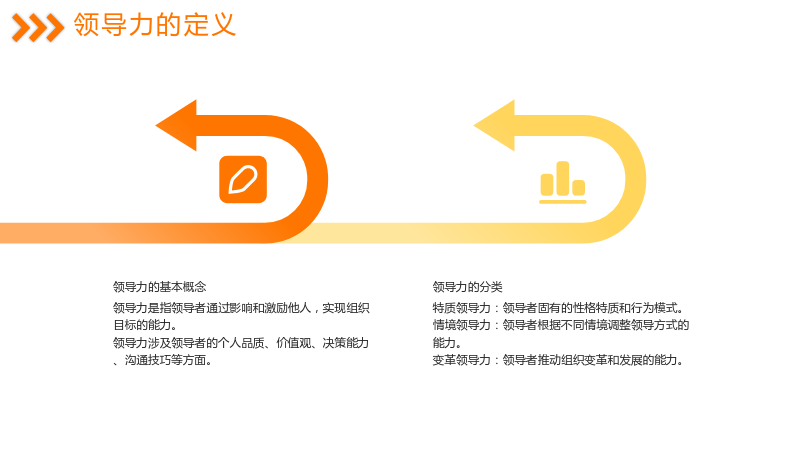 领导力的定义

领导力的基本概念

领导力是指领导者通过影响和激励他人，实现组织目标的能力。

领导力涉及领导者的个人品质、价值观、决策能力、沟通技巧等方面。

领导力的分类

特质领导力：领导者固有的性格特质和行为模式。

情境领导力：领导者根据不同情境调整领导方式的能力。

变革领导力：领导者推动组织变革和发展的能力。